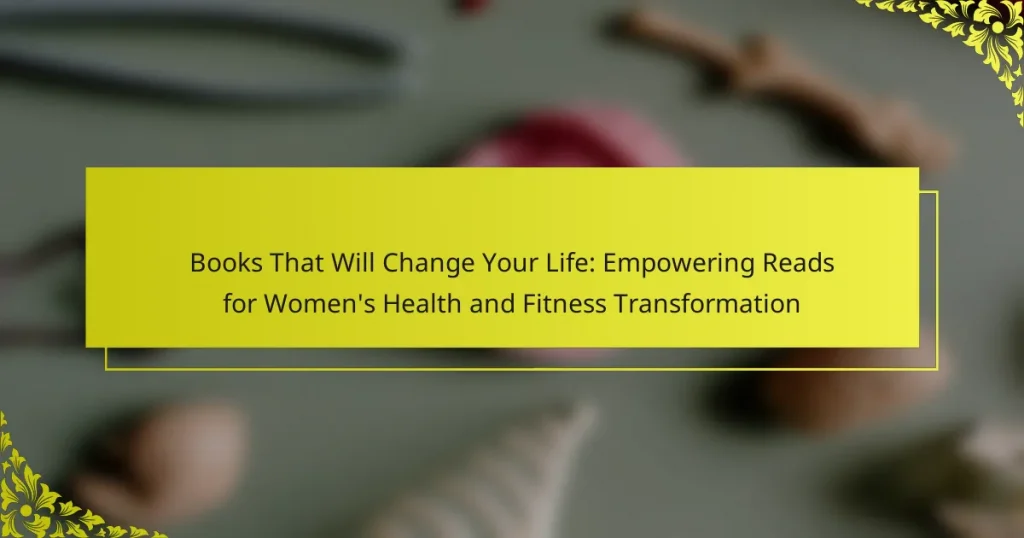 Books That Will Change Your Life: Empowering Reads for Women's Health and Fitness Transformation